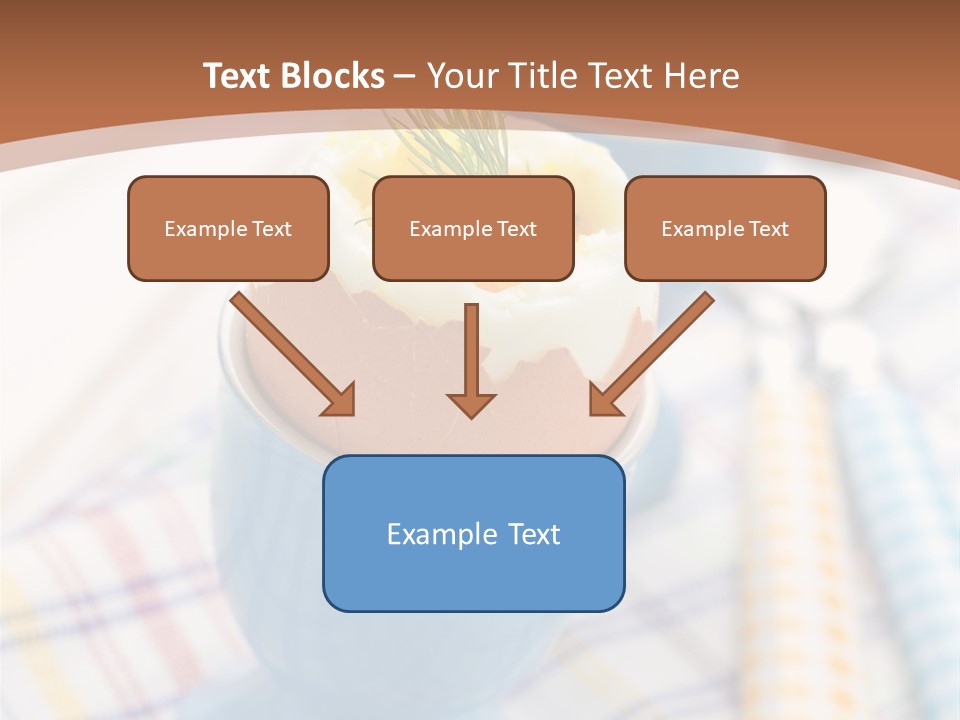 Text Blocks – Your Title Text Here

Example Text

Example Text

Example Text

Example Text